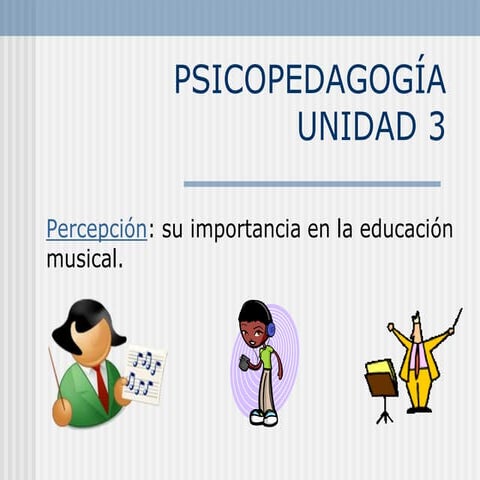 PSICOPEDAGOGÍA
UNIDAD 3

Percepción: su importancia en la educación musical.